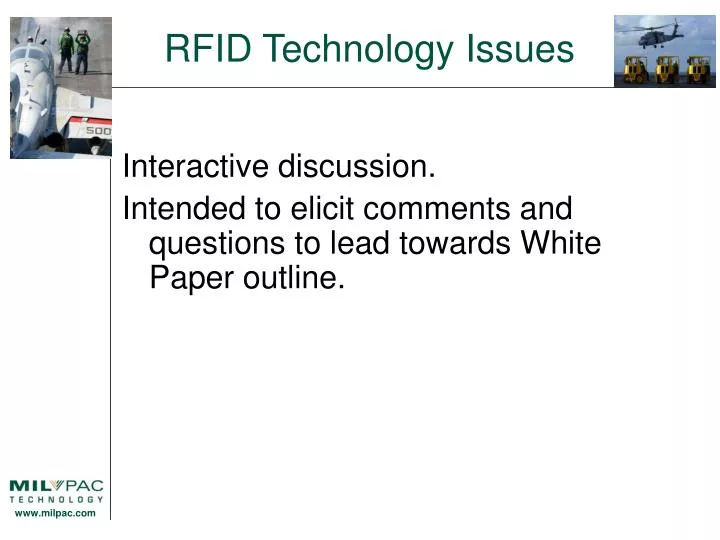 RFID Technology Issues

500

Interactive discussion.

Intended to elicit comments and questions to lead towards White Paper outline.

MILPAC
TECHNOLOGY
www.milpac.com